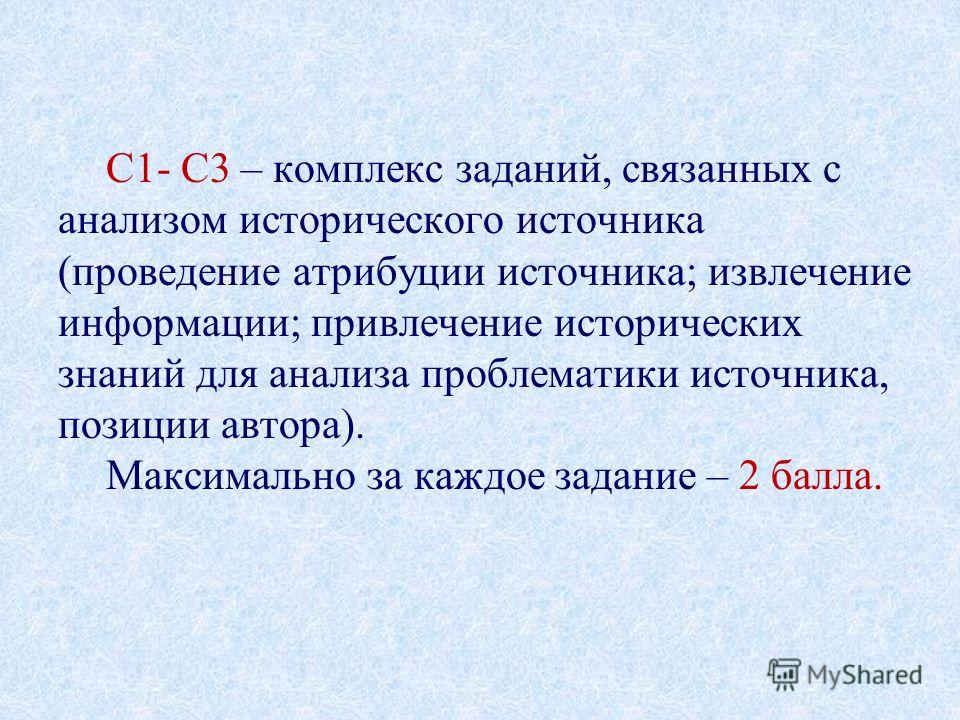 С1- С3 – комплекс заданий, связанных с анализом исторического источника (проведение атрибуции источника; извлечение информации; привлечение исторических знаний для анализа проблематики источника, позиции автора).

Максимально за каждое задание – 2 балла.

MyShared